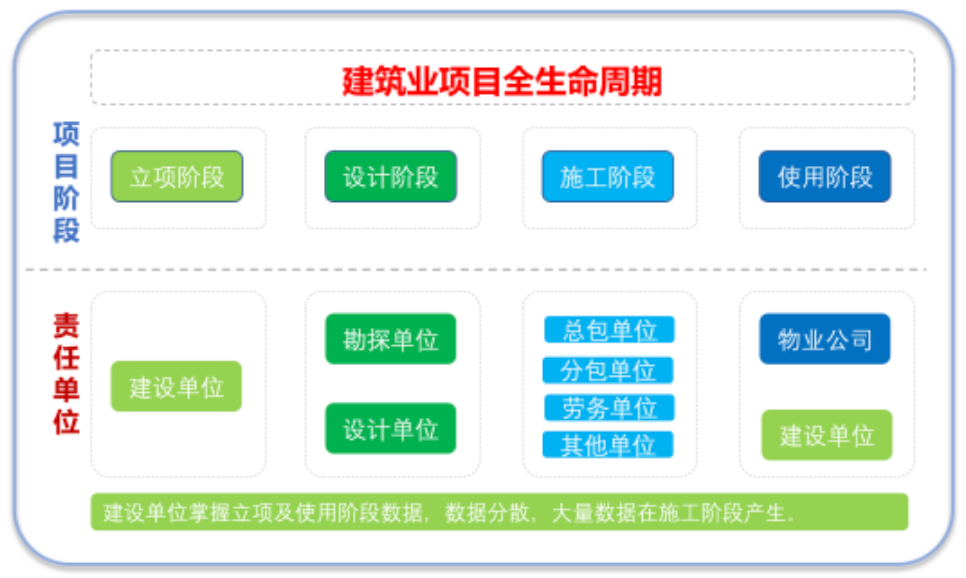 建筑业项目全生命周期

项目阶段

立项阶段

设计阶段

施工阶段

使用阶段

责任单位

建设单位

勘探单位

设计单位

总包单位

分包单位

劳务单位

其他单位

物业公司

建设单位

建设单位掌握立项及使用阶段数据，数据分散，大量数据在施工阶段产生。